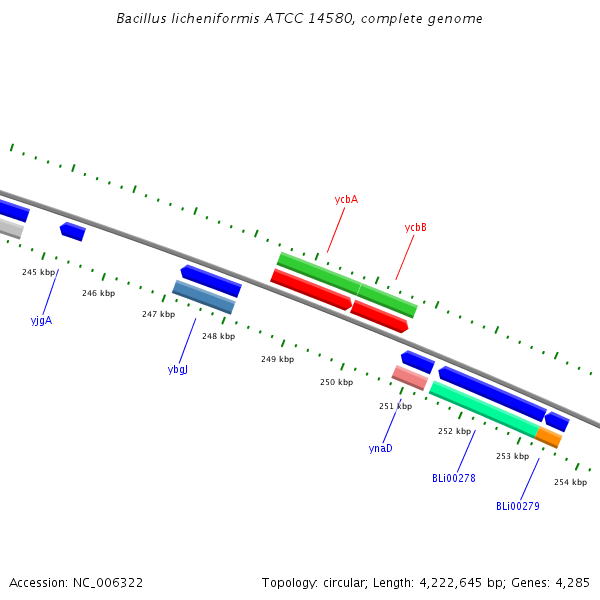 Bacillus licheniformis ATCC 14580, complete genome

ycbA

ycbB

245 kbp

246 kbp

247 kbp

248 kbp

249 kbp

250 kbp

251 kbp

252 kbp

253 kbp

254 kbp

yjgA

ybgJ

ynaD

BLi00278

BLi00279

Accession: NC_006322

Topology: circular; Length: 4,222,645 bp; Genes: 4,285